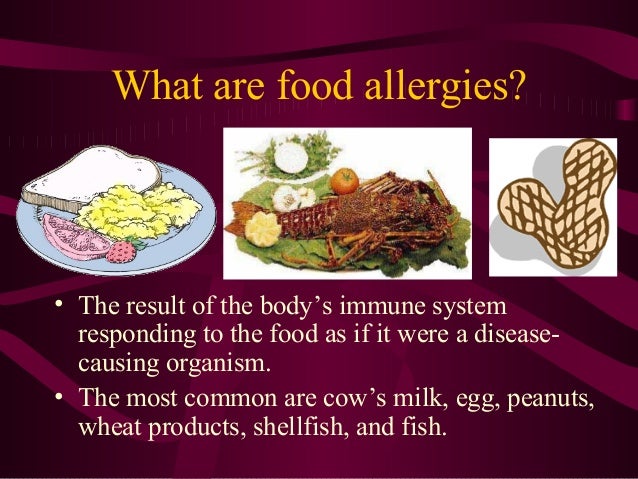 What are food allergies?

• The result of the body's immune system responding to the food as if it were a disease-causing organism.

• The most common are cow's milk, egg, peanuts, wheat products, shellfish, and fish.